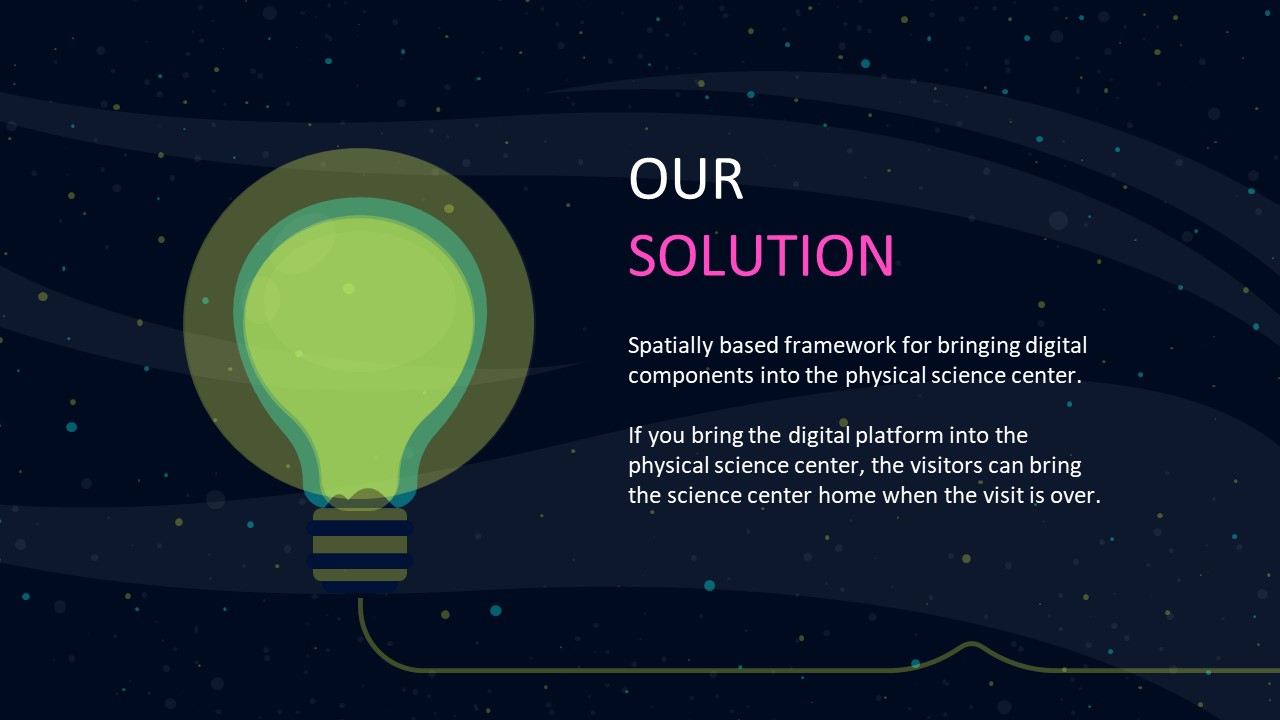 OUR
SOLUTION

Spatially based framework for bringing digital components into the physical science center.

If you bring the digital platform into the physical science center, the visitors can bring the science center home when the visit is over.